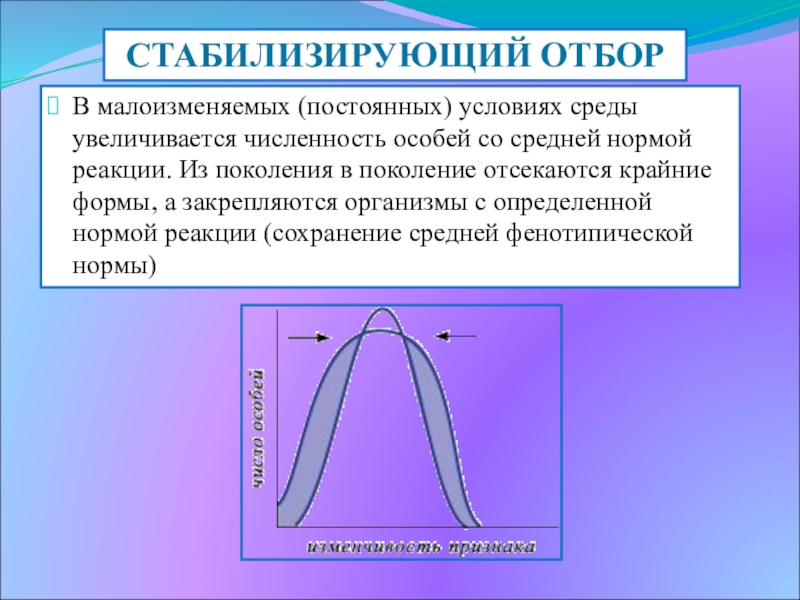 СТАБИЛИЗИРУЮЩИЙ ОТБОР

В малоизменяемых (постоянных) условиях среды увеличивается численность особей со средней нормой реакции. Из поколения в поколение отсекаются крайние формы, а закрепляются организмы с определенной нормой реакции (сохранение средней фенотипической нормы)

число особей

изменчивость признака